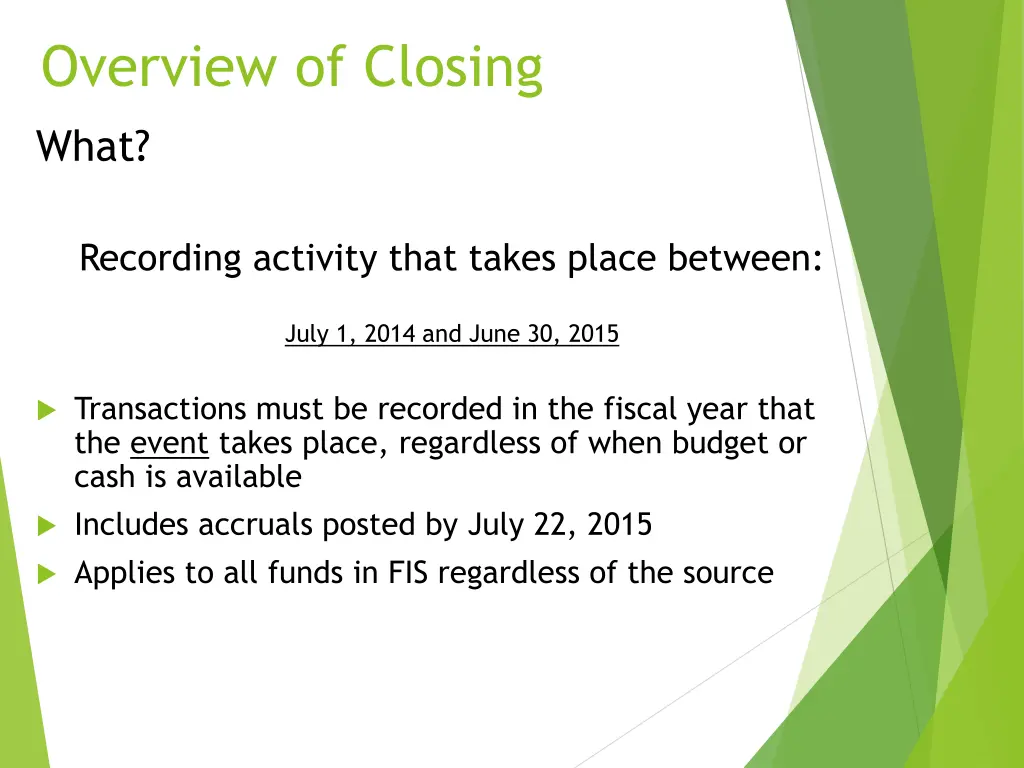 Overview of Closing

What?

Recording activity that takes place between:

July 1, 2014 and June 30, 2015

Transactions must be recorded in the fiscal year that the event takes place, regardless of when budget or cash is available

Includes accruals posted by July 22, 2015

Applies to all funds in FIS regardless of the source